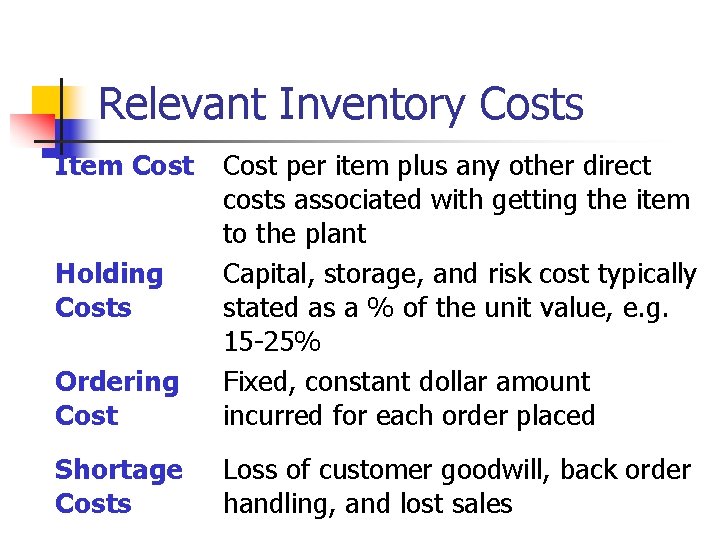 Relevant Inventory Costs

| | |
|---|---|
| Item Cost | Cost per item plus any other direct costs associated with getting the item to the plant |
| Holding Costs | Capital, storage, and risk cost typically stated as a % of the unit value, e.g. 15-25% |
| Ordering Cost | Fixed, constant dollar amount incurred for each order placed |
| Shortage Costs | Loss of customer goodwill, back order handling, and lost sales |